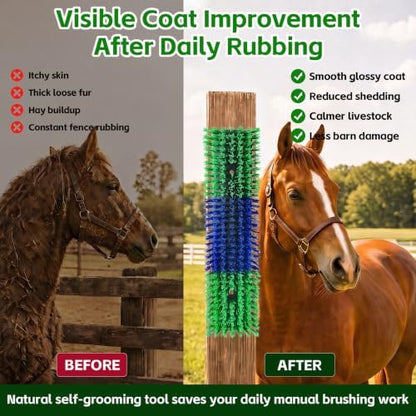 Visible Coat Improvement After Daily Rubbing

Itchy skin
Thick loose fur
Hay buildup
Constant fence rubbing

Smooth glossy coat
Reduced shedding
Calmer livestock
Less barn damage

BEFORE

AFTER

Natural self-grooming tool saves your daily manual brushing work